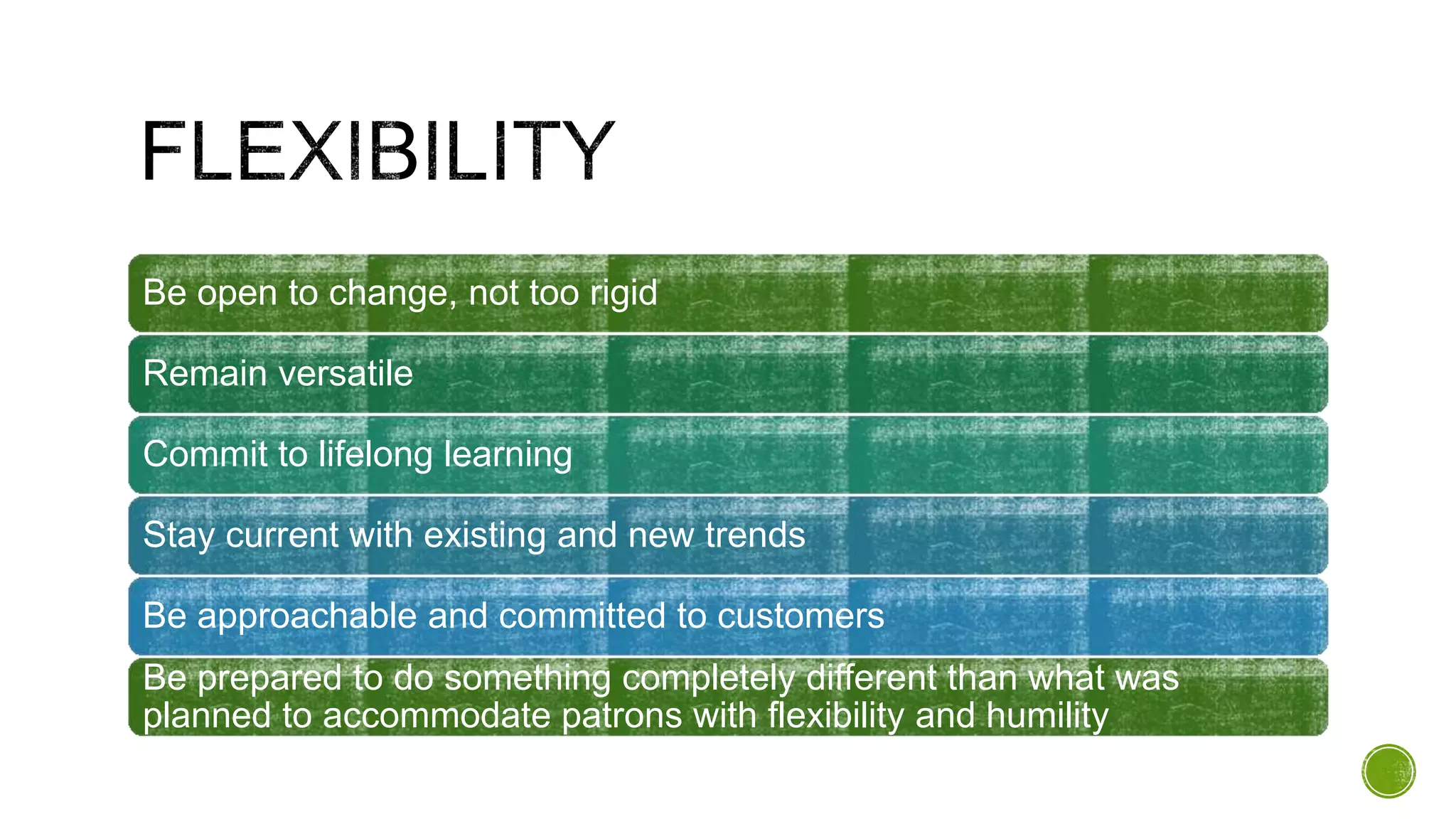 FLEXIBILITY

Be open to change, not too rigid

Remain versatile

Commit to lifelong learning

Stay current with existing and new trends

Be approachable and committed to customers

Be prepared to do something completely different than what was planned to accommodate patrons with flexibility and humility